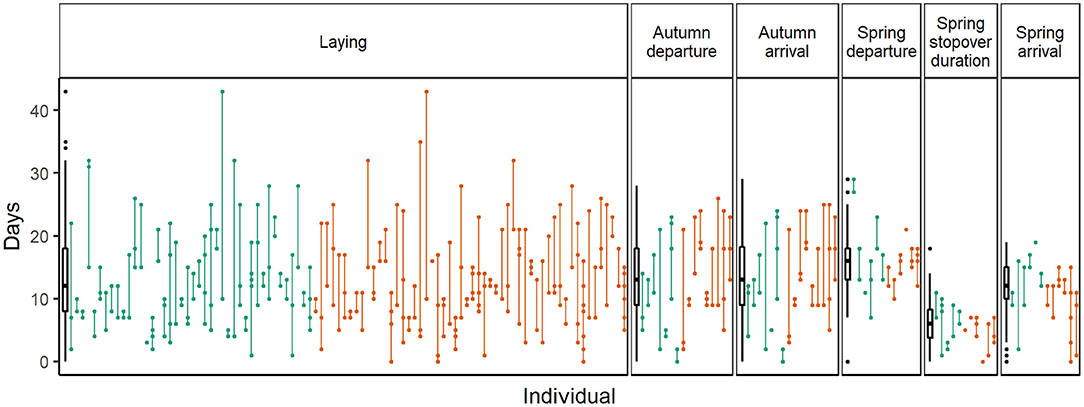 Laying

Autumn departure

Autumn arrival

Spring departure

Spring stopover duration

Spring arrival

Days

40

30

20

10

0

Individual